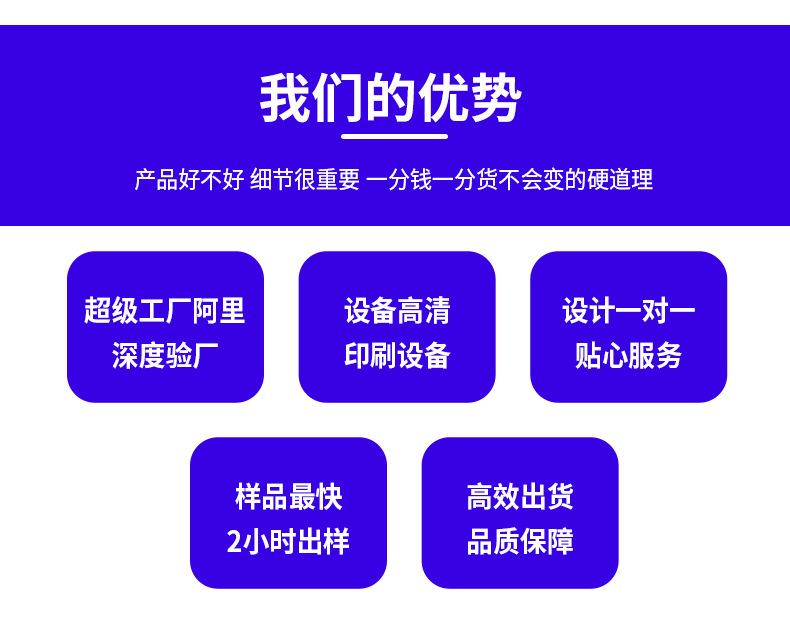 我们的优势

产品好不好 细节很重要 一分钱一分货不会变的硬道理

超级工厂阿里
深度验厂

设备高清
印刷设备

设计一对一
贴心服务

样品最快
2小时出样

高效出货
品质保障